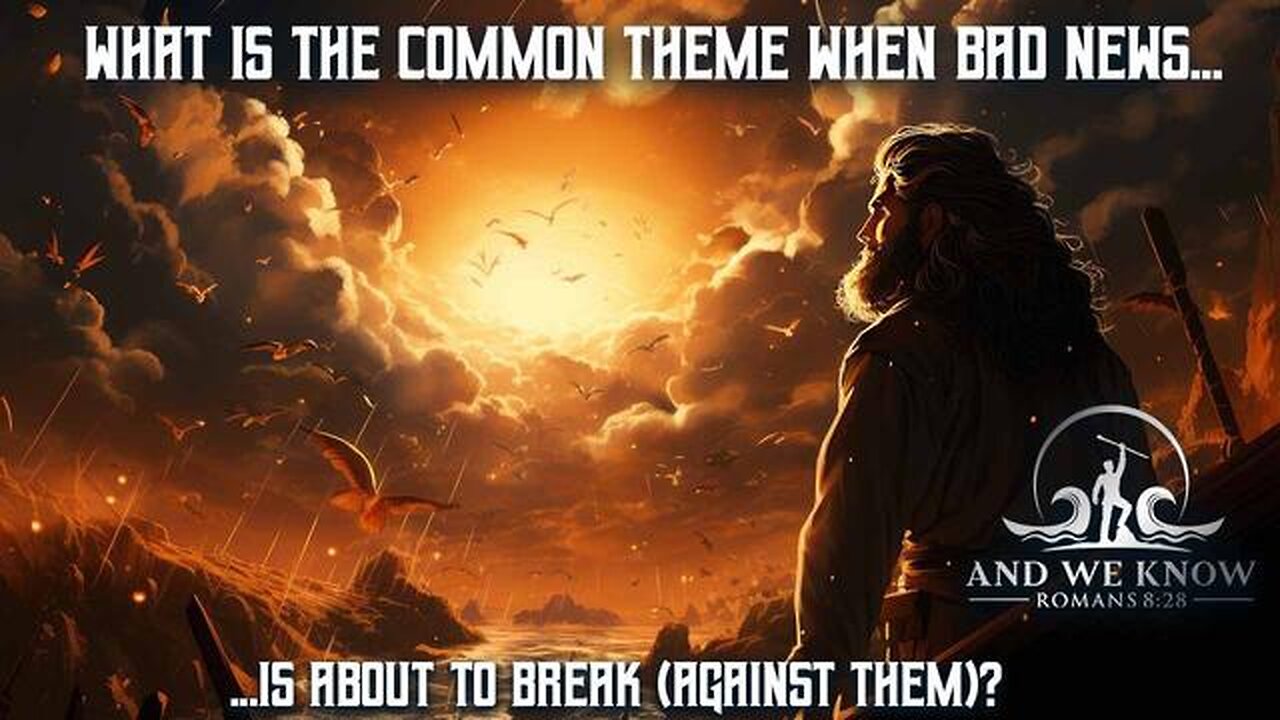 WHAT IS THE COMMON THEME WHEN BAD NEWS...

AND WE KNOW
ROMANS 8:28

...IS ABOUT TO BREAK (AGAINST THEM)?